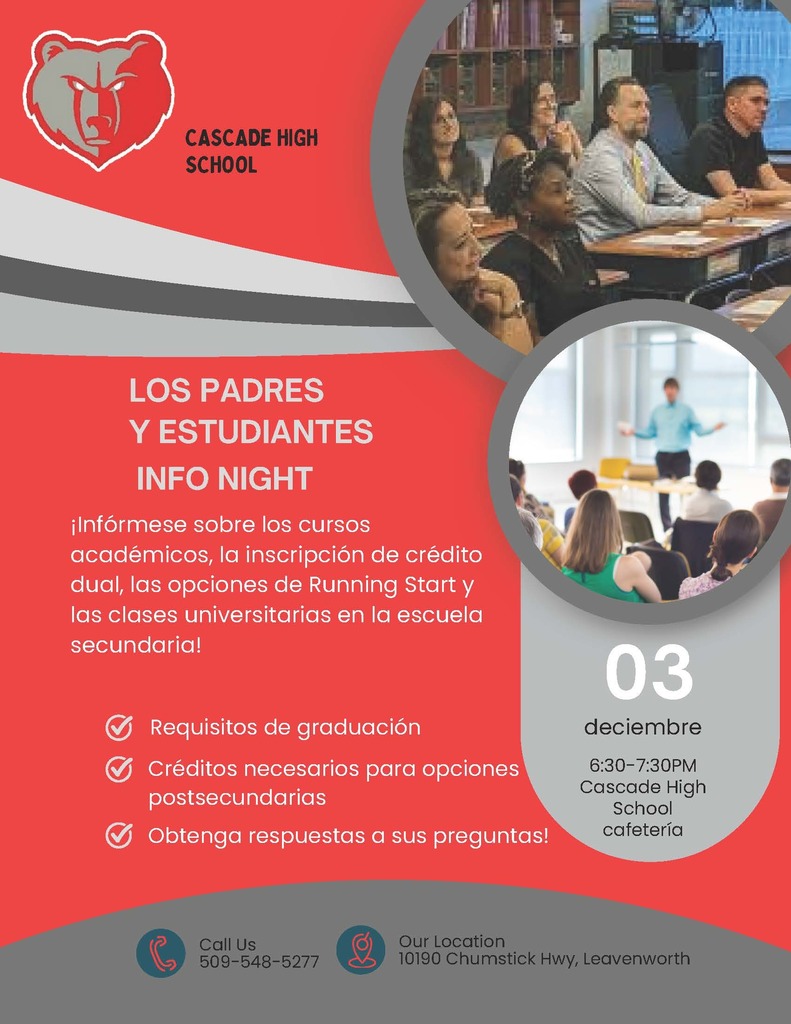 CASCADE HIGH SCHOOL

LOS PADRES
Y ESTUDIANTES
INFO NIGHT

¡Infórmese sobre los cursos académicos, la inscripción de crédito dual, las opciones de Running Start y las clases universitarias en la escuela secundaria!

Requisitos de graduación
Créditos necesarios para opciones postsecundarias
Obtenga respuestas a sus preguntas!

03
deciembre
6:30-7:30PM
Cascade High School cafetería

Call Us
509-548-5277

Our Location
10190 Chumstick Hwy, Leavenworth